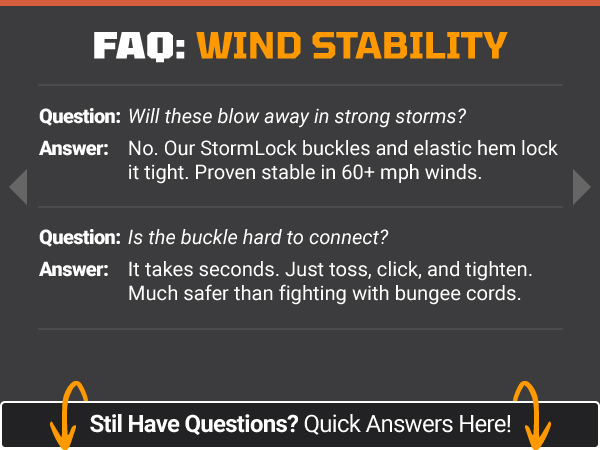 FAQ: WIND STABILITY

Question: Will these blow away in strong storms?

Answer: No. Our StormLock buckles and elastic hem lock it tight. Proven stable in 60+ mph winds.

Question: Is the buckle hard to connect?

Answer: It takes seconds. Just toss, click, and tighten. Much safer than fighting with bungee cords.

Stil Have Questions? Quick Answers Here!